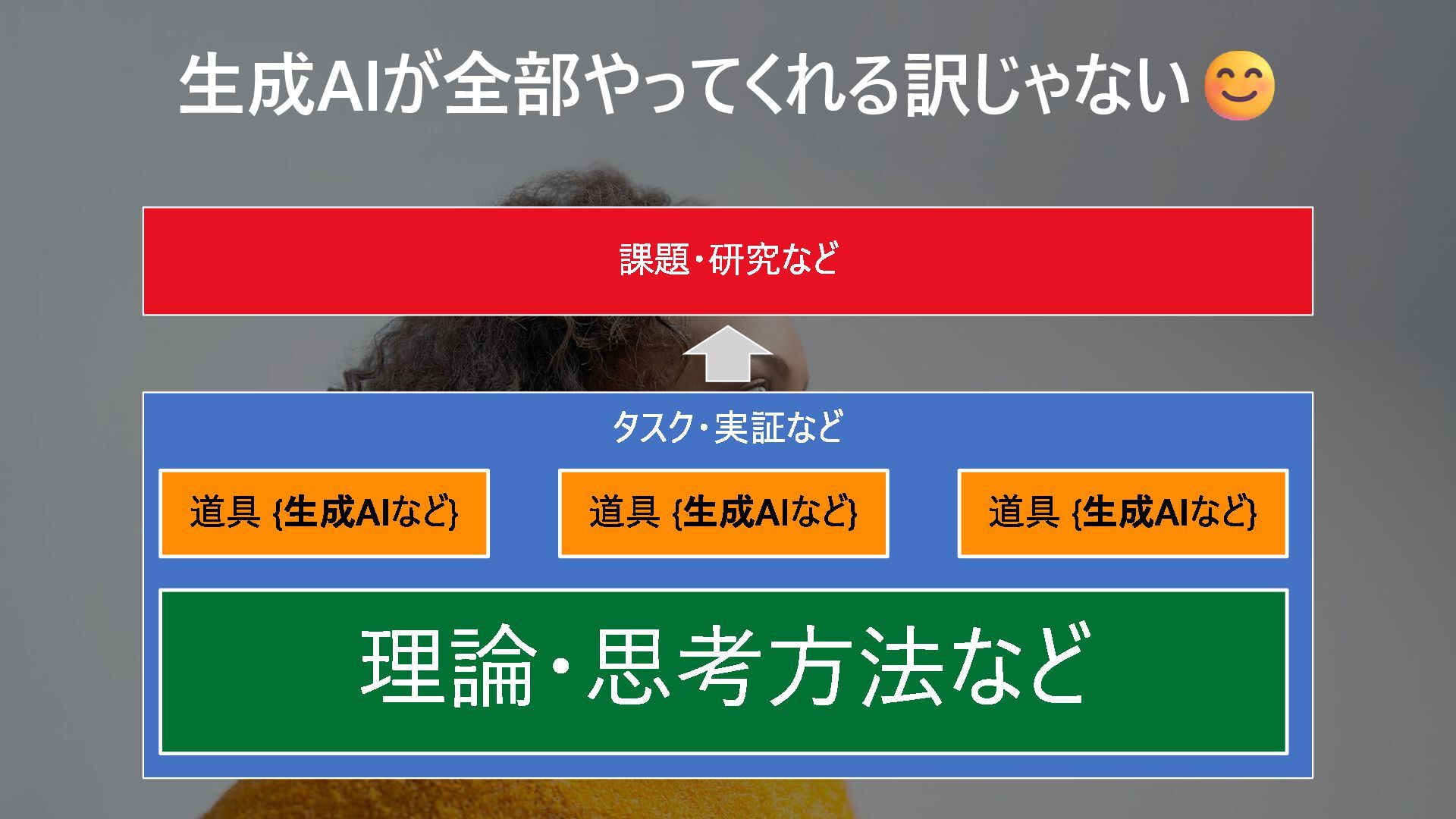 生成AIが全部やってくれる訳じゃない 😊

課題・研究など

タスク・実証など

道具 {生成AIなど}

道具 {生成AIなど}

道具 {生成AIなど}

理論・思考方法など